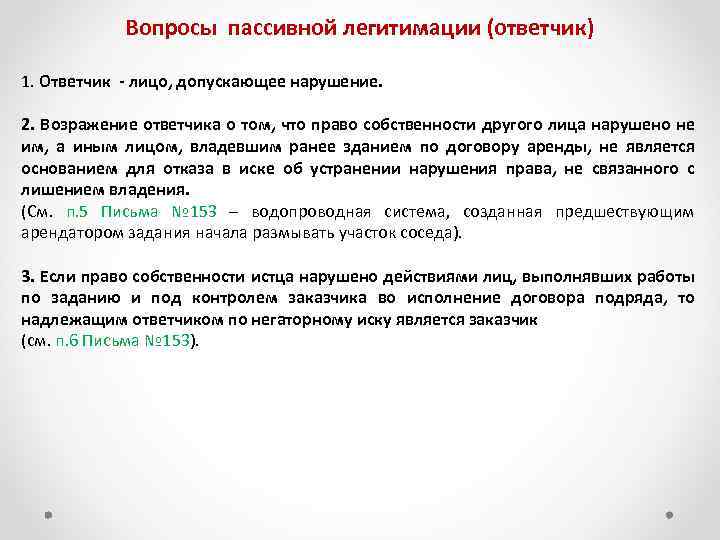 Вопросы пассивной легитимации (ответчик)

1. Ответчик - лицо, допускающее нарушение.

2. Возражение ответчика о том, что право собственности другого лица нарушено не им, а иным лицом, владевшим ранее зданием по договору аренды, не является основанием для отказа в иске об устранении нарушения права, не связанного с лишением владения.
(См. п.5 Письма №153 – водопроводная система, созданная предшествующим арендатором задания начала размывать участок соседа).

3. Если право собственности истца нарушено действиями лиц, выполнявших работы по заданию и под контролем заказчика во исполнение договора подряда, то надлежащим ответчиком по негаторному иску является заказчик
(см. п.6 Письма №153).